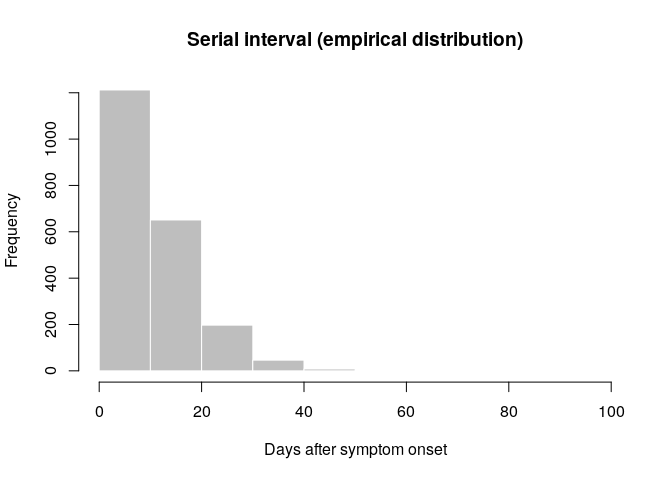 Serial interval (empirical distribution)

Frequency

0
200
400
600
800
1000

0
20
40
60
80
100

Days after symptom onset